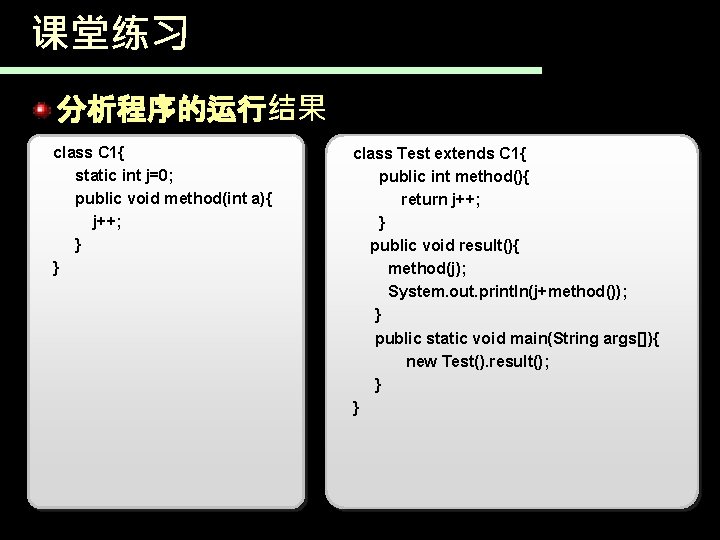 课堂练习

分析程序的运行结果

class C1{
static int j=0;
public void method(int a){
j++;
}
}

class Test extends C1{
public int method(){
return j++;
}
public void result(){
method(j);
System.out.println(j+method());
}
public static void main(String args[]){
new Test().result();
}
}